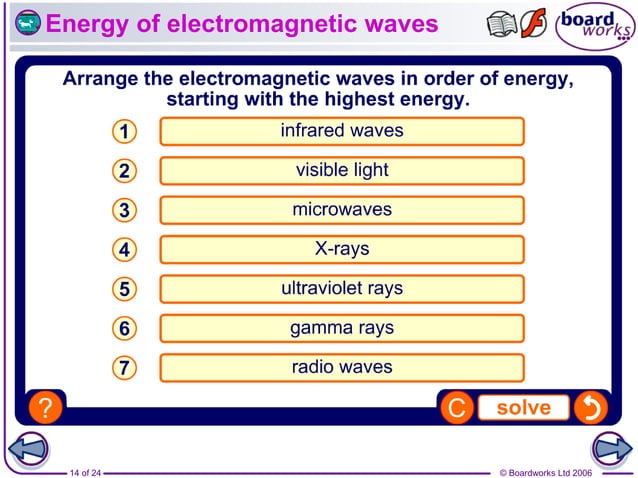 Energy of electromagnetic waves

board works

Arrange the electromagnetic waves in order of energy, starting with the highest energy.

1 infrared waves

2 visible light

3 microwaves

4 X-rays

5 ultraviolet rays

6 gamma rays

7 radio waves

?

C

solve

14 of 24

© Boardworks Ltd 2006